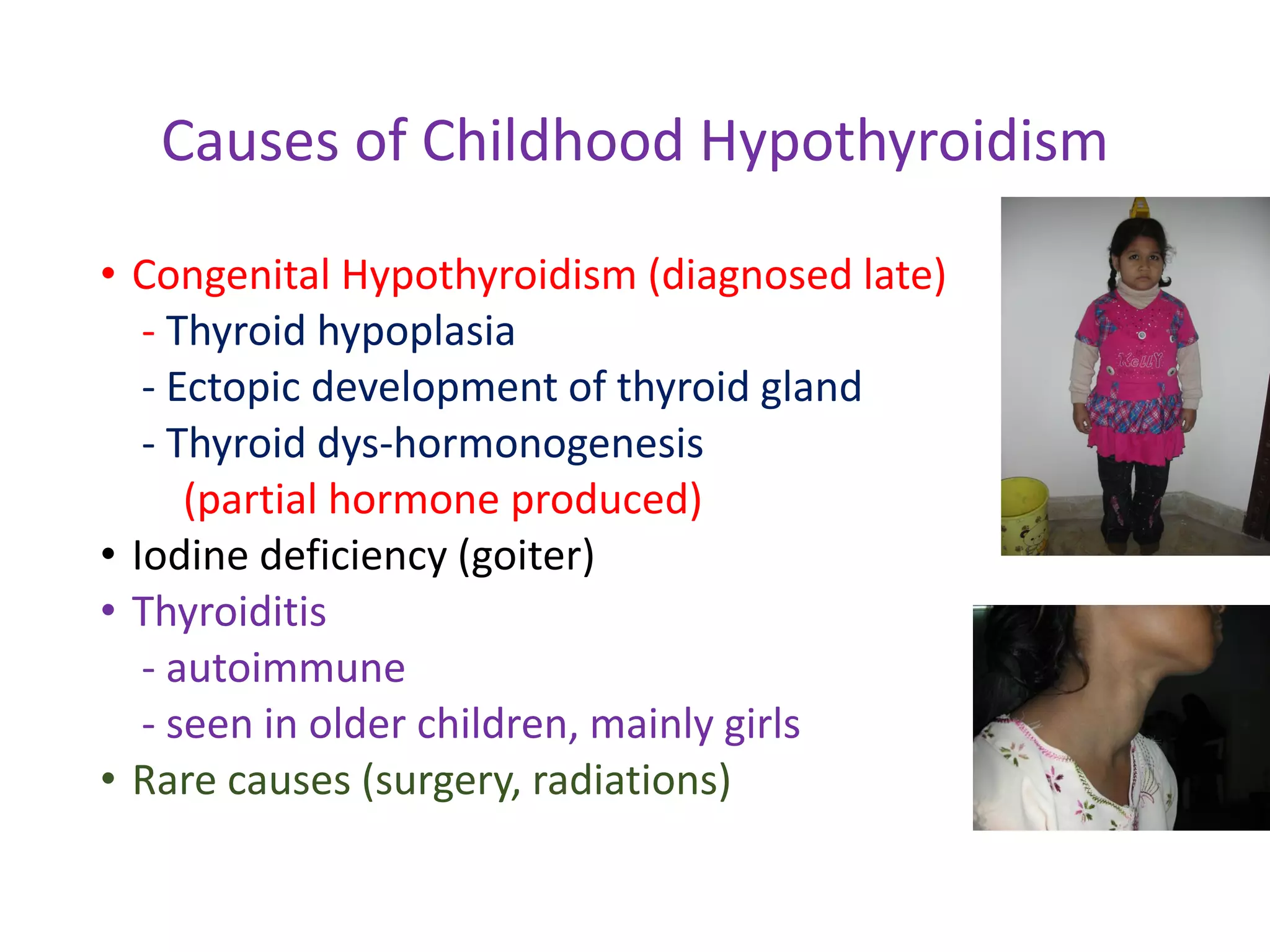 Causes of Childhood Hypothyroidism

• Congenital Hypothyroidism (diagnosed late)
- Thyroid hypoplasia
- Ectopic development of thyroid gland
- Thyroid dys-hormonogenesis (partial hormone produced)
• Iodine deficiency (goiter)
• Thyroiditis
- autoimmune
- seen in older children, mainly girls
• Rare causes (surgery, radiations)

Kelly